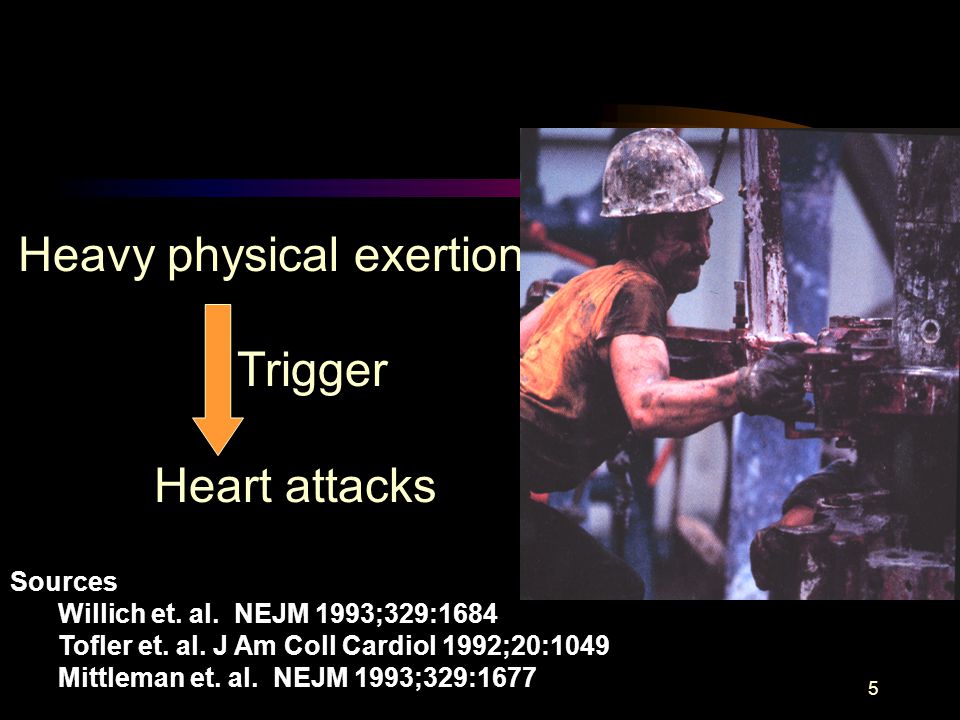 Heavy physical exertion

Trigger

Heart attacks

Sources
Willich et. al. NEJM 1993;329:1684
Tofler et. al. J Am Coll Cardiol 1992;20:1049
Mittleman et. al. NEJM 1993;329:1677

5